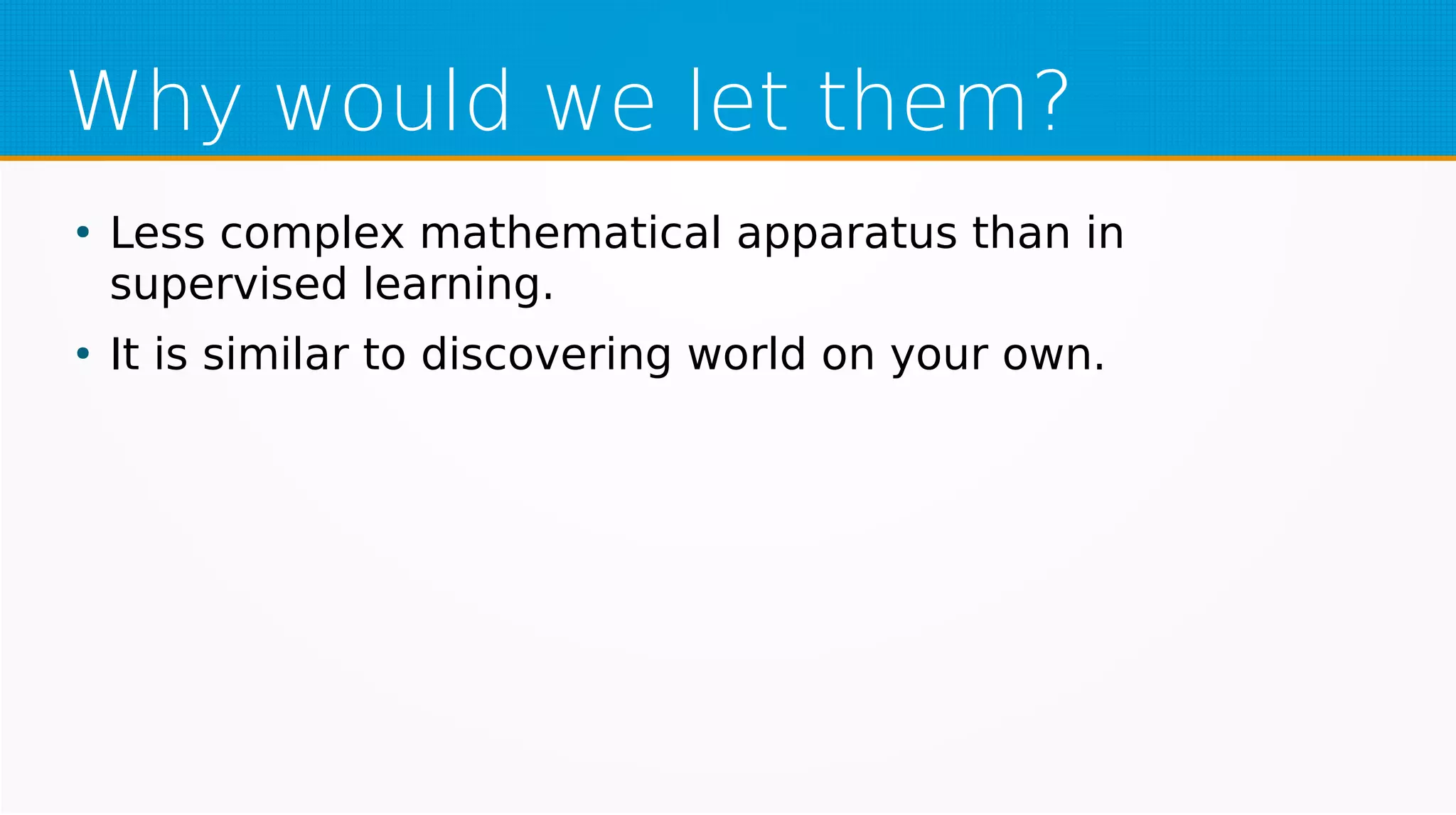 Why would we let them?

• Less complex mathematical apparatus than in supervised learning.

• It is similar to discovering world on your own.